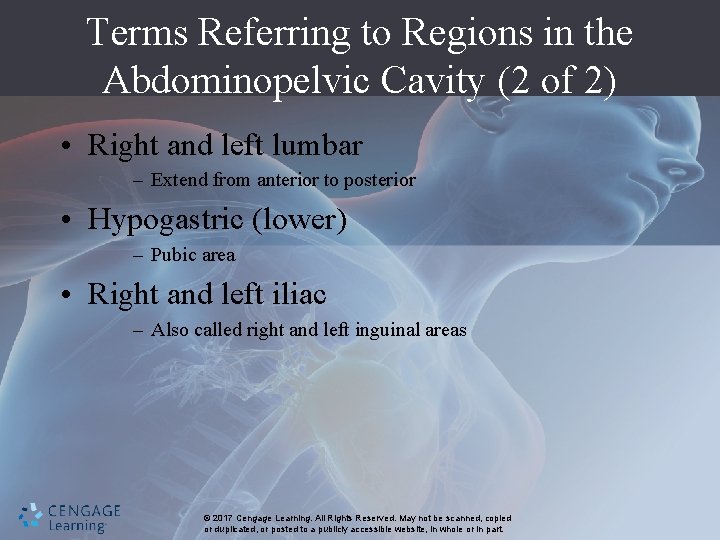 Terms Referring to Regions in the Abdominopelvic Cavity (2 of 2)

• Right and left lumbar
– Extend from anterior to posterior

• Hypogastric (lower)
– Pubic area

• Right and left iliac
– Also called right and left inguinal areas

CENGAGE Learning

© 2017 Cengage Learning. All Rights Reserved. May not be scanned, copied or duplicated, or posted to a publicly accessible website, in whole or in part.